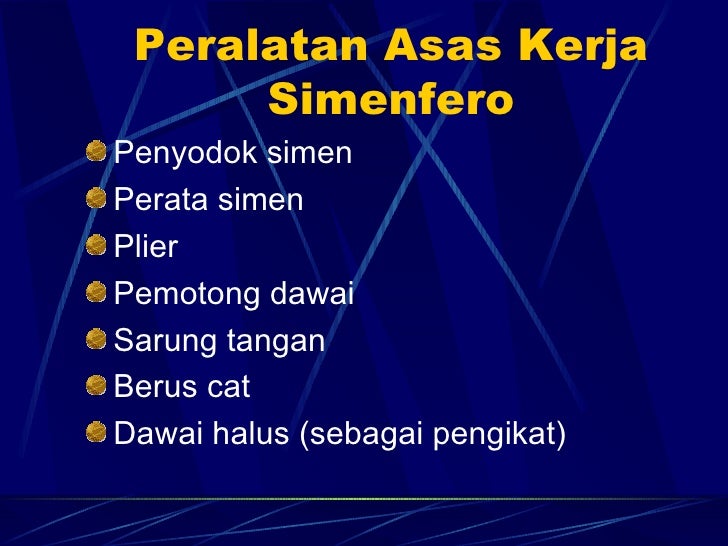 Peralatan Asas Kerja Simenfero

Penyodok simen
Perata simen
Plier
Pemotong dawai
Sarung tangan
Berus cat
Dawai halus (sebagai pengikat)